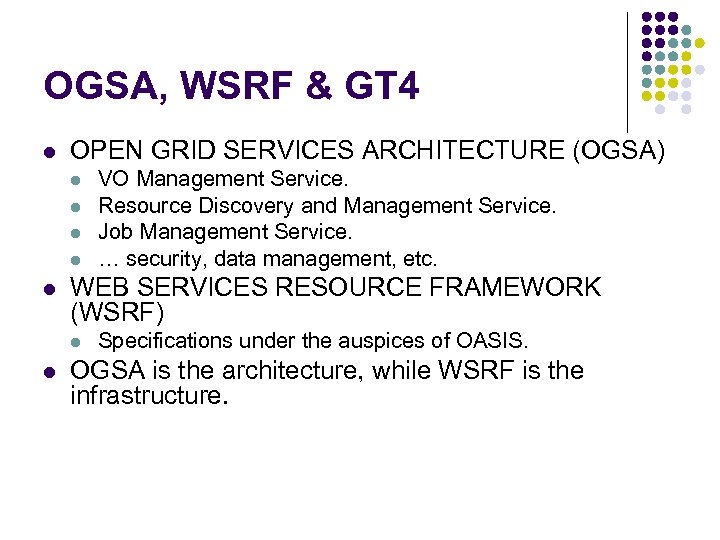 OGSA, WSRF & GT4

- OPEN GRID SERVICES ARCHITECTURE (OGSA)
  - VO Management Service.
  - Resource Discovery and Management Service.
  - Job Management Service.
  - … security, data management, etc.
- WEB SERVICES RESOURCE FRAMEWORK (WSRF)
  - Specifications under the auspices of OASIS.
- OGSA is the architecture, while WSRF is the infrastructure.